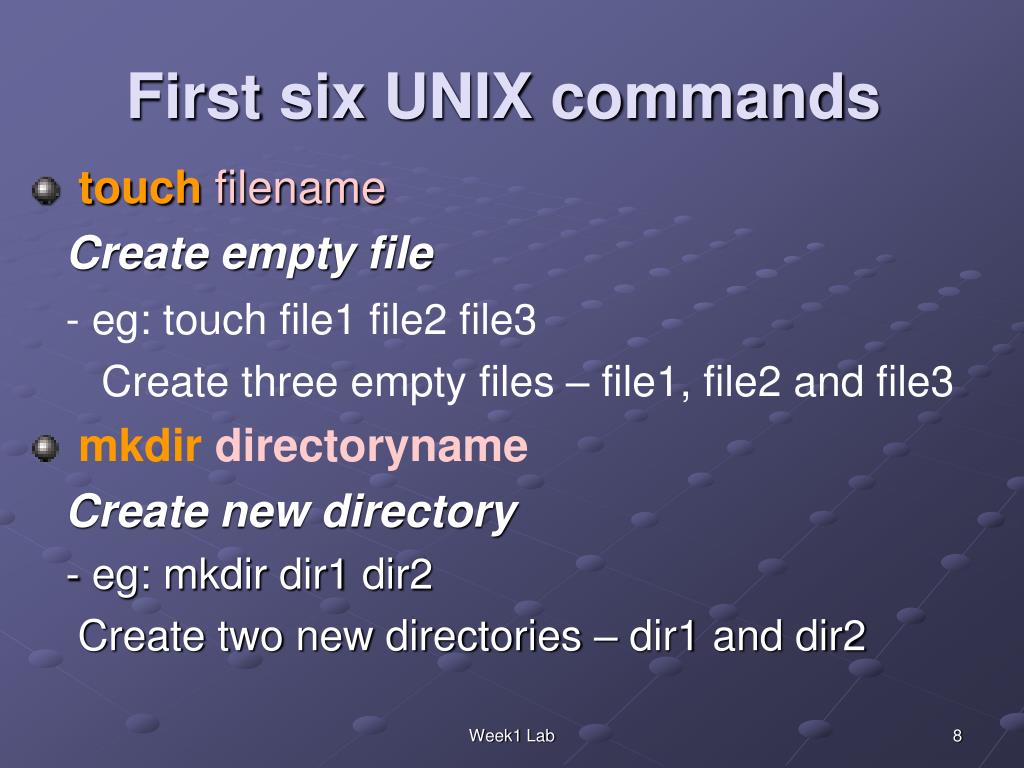 First six UNIX commands

touch filename

Create empty file

- eg: touch file1 file2 file3

Create three empty files – file1, file2 and file3

mkdir directoryname

Create new directory

- eg: mkdir dir1 dir2

Create two new directories – dir1 and dir2

Week1 Lab

8